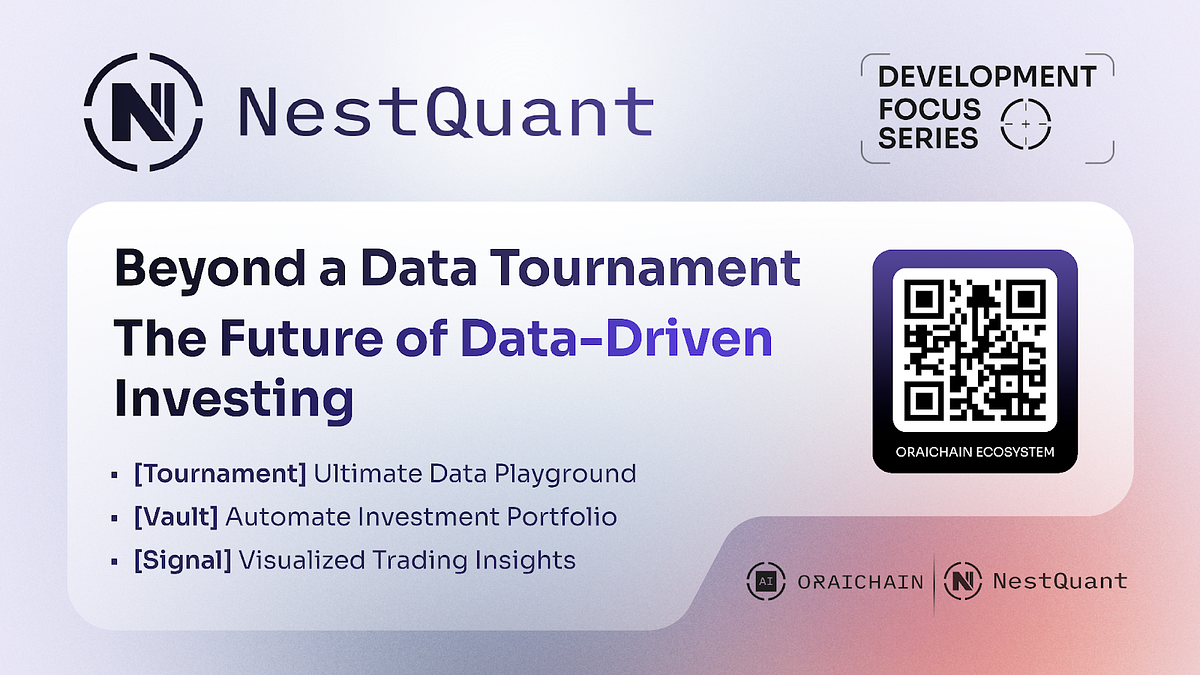 NestQuant

DEVELOPMENT FOCUS SERIES

Beyond a Data Tournament
The Future of Data-Driven Investing

▪ [Tournament] Ultimate Data Playground
▪ [Vault] Automate Investment Portfolio
▪ [Signal] Visualized Trading Insights

ORAICHAIN ECOSYSTEM

AI ORAICHAIN | NestQuant